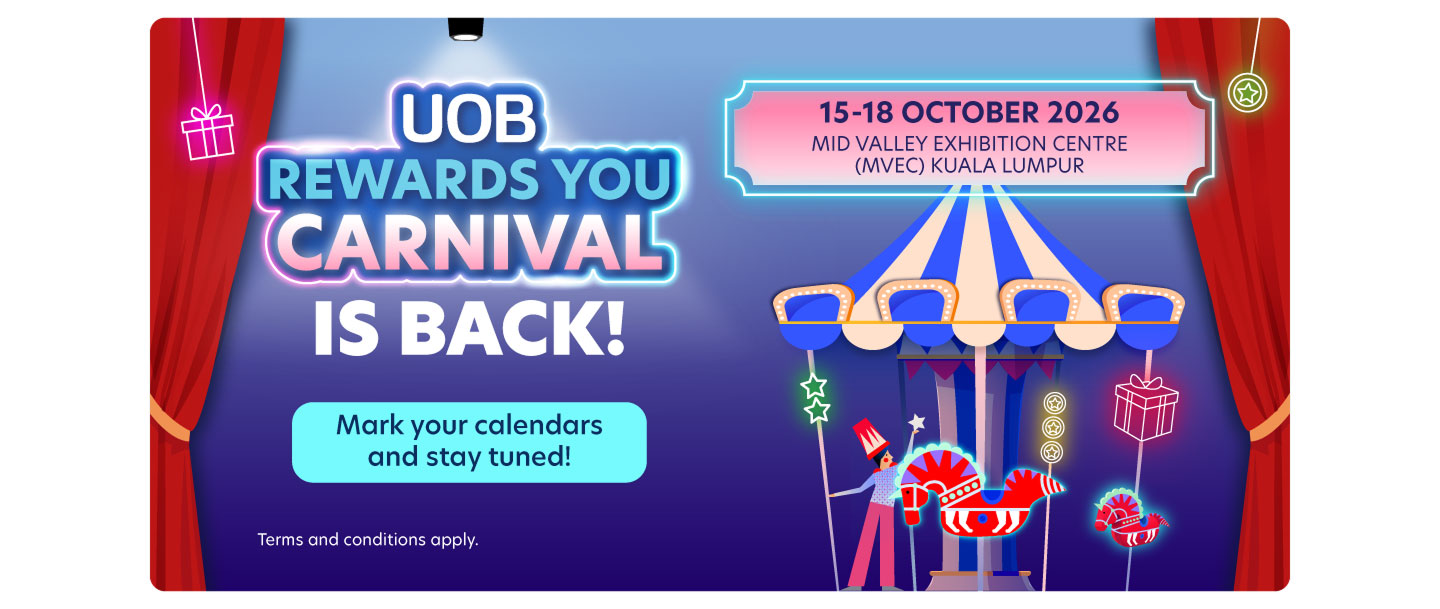 UOB REWARDS YOU CARNIVAL IS BACK!

Mark your calendars and stay tuned!

Terms and conditions apply.

15-18 OCTOBER 2026
MID VALLEY EXHIBITION CENTRE (MVEC) KUALA LUMPUR